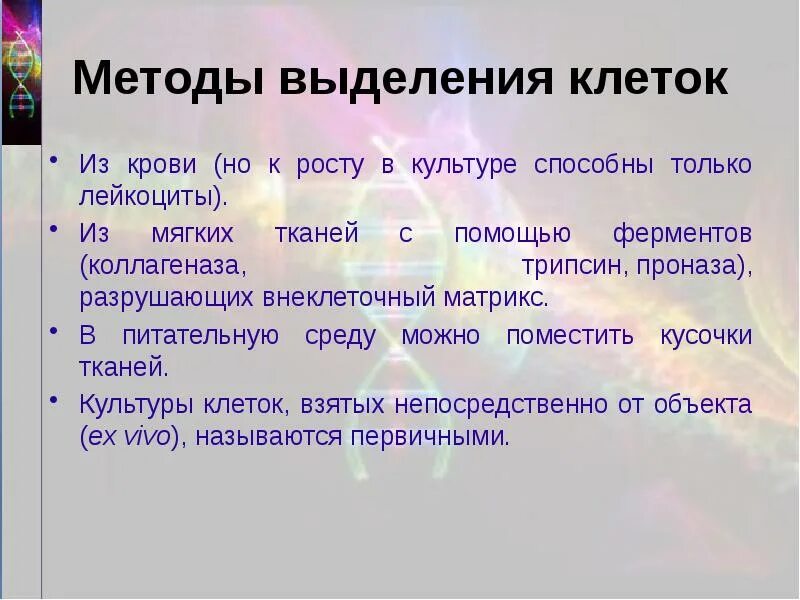 Методы выделения клеток

• Из крови (но к росту в культуре способны только лейкоциты).

• Из мягких тканей с помощью ферментов (коллагеназа, трипсин, проназа), разрушающих внеклеточный матрикс.

• В питательную среду можно поместить кусочки тканей.

• Культуры клеток, взятых непосредственно от объекта (ex vivo), называются первичными.